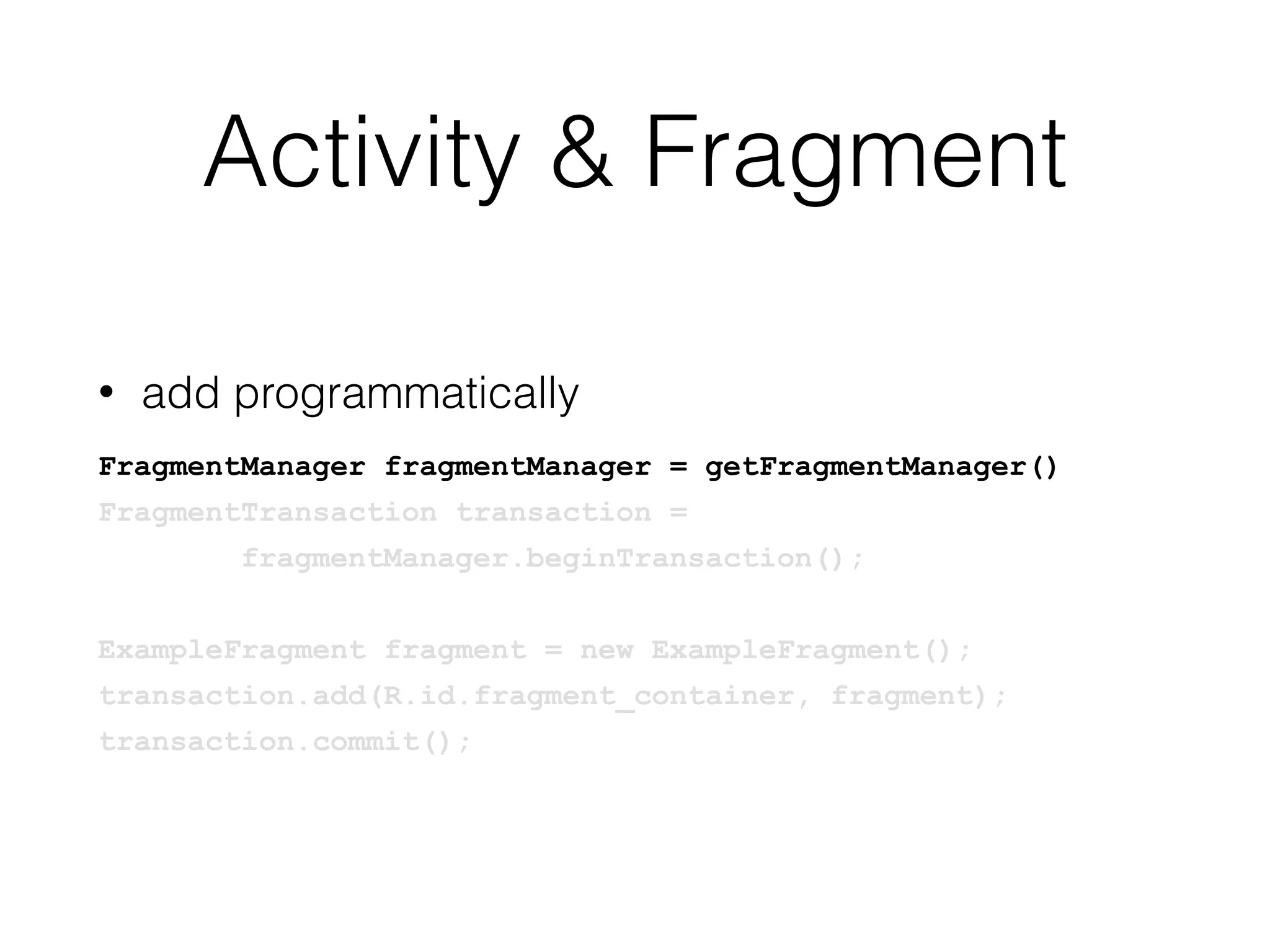 Activity & Fragment

• add programmatically

FragmentManager fragmentManager = getFragmentManager()
FragmentTransaction transaction =
        fragmentManager.beginTransaction();

ExampleFragment fragment = new ExampleFragment();
transaction.add(R.id.fragment_container, fragment);
transaction.commit();